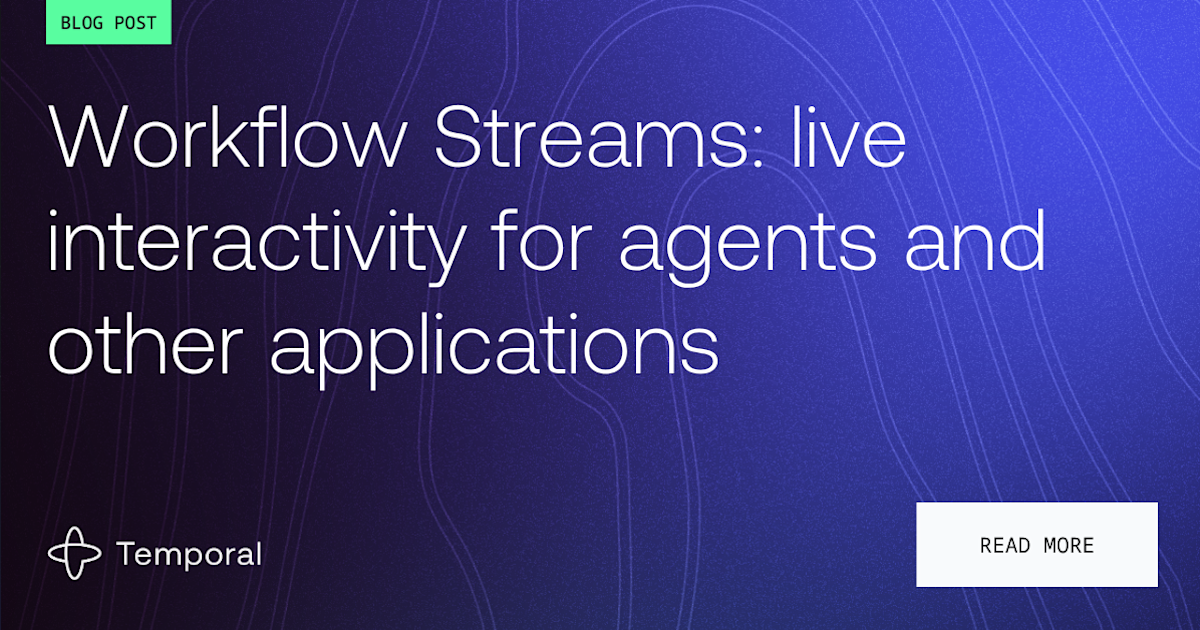 BLOG POST

Workflow Streams: live interactivity for agents and other applications

Temporal

READ MORE